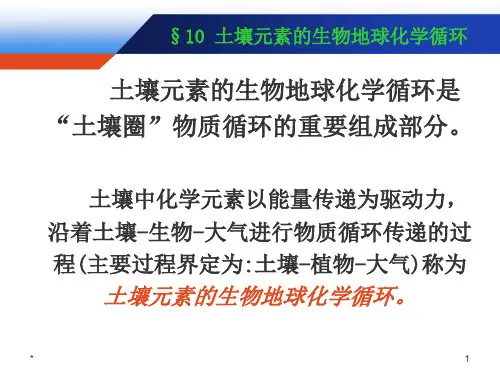 §10 土壤元素的生物地球化学循环

土壤元素的生物地球化学循环是“土壤圈”物质循环的重要组成部分。

土壤中化学元素以能量传递为驱动力，沿着土壤-生物-大气进行物质循环传递的过程(主要过程界定为:土壤-植物-大气)称为土壤元素的生物地球化学循环。

*

1